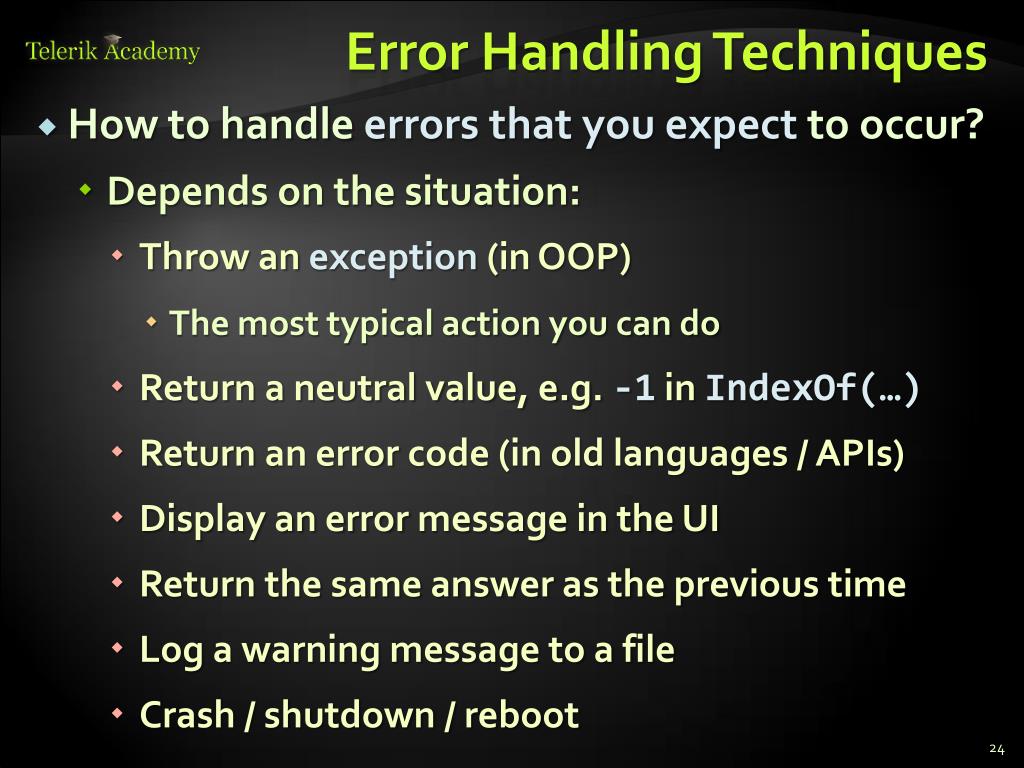 Telerik Academy

Error Handling Techniques

How to handle errors that you expect to occur?

Depends on the situation:

Throw an exception (in OOP)

The most typical action you can do

Return a neutral value, e.g. -1 in IndexOf(…)

Return an error code (in old languages / APIs)

Display an error message in the UI

Return the same answer as the previous time

Log a warning message to a file

Crash / shutdown / reboot

24